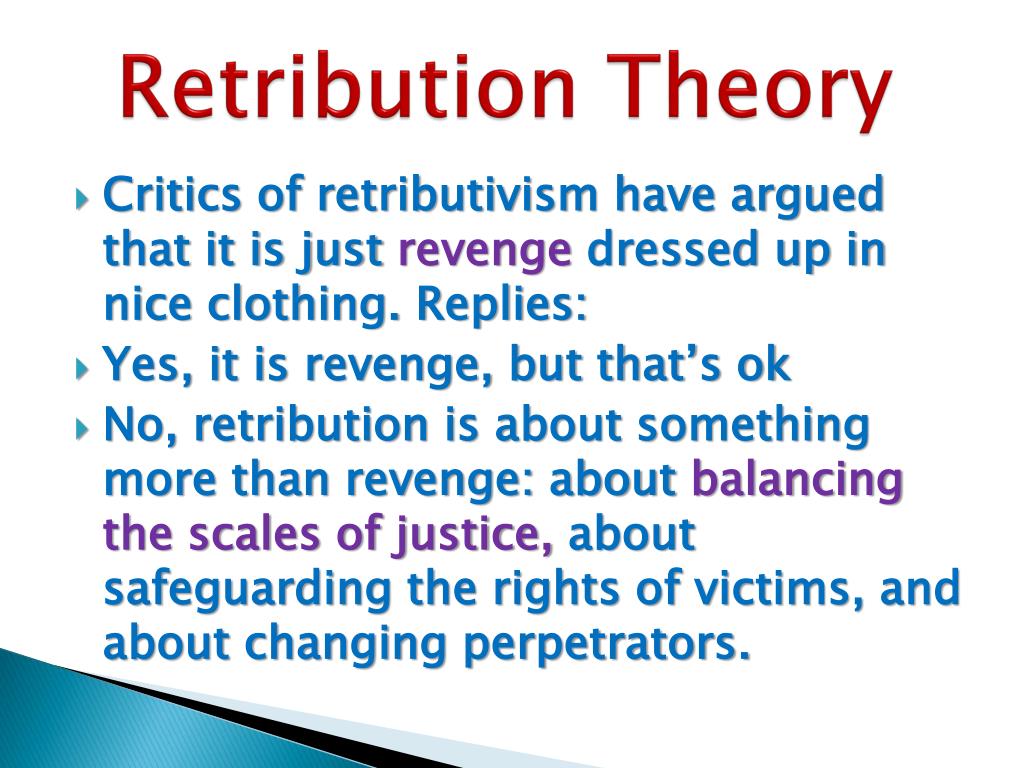 Retribution Theory

Critics of retributivism have argued that it is just revenge dressed up in nice clothing. Replies:

Yes, it is revenge, but that’s ok

No, retribution is about something more than revenge: about balancing the scales of justice, about safeguarding the rights of victims, and about changing perpetrators.